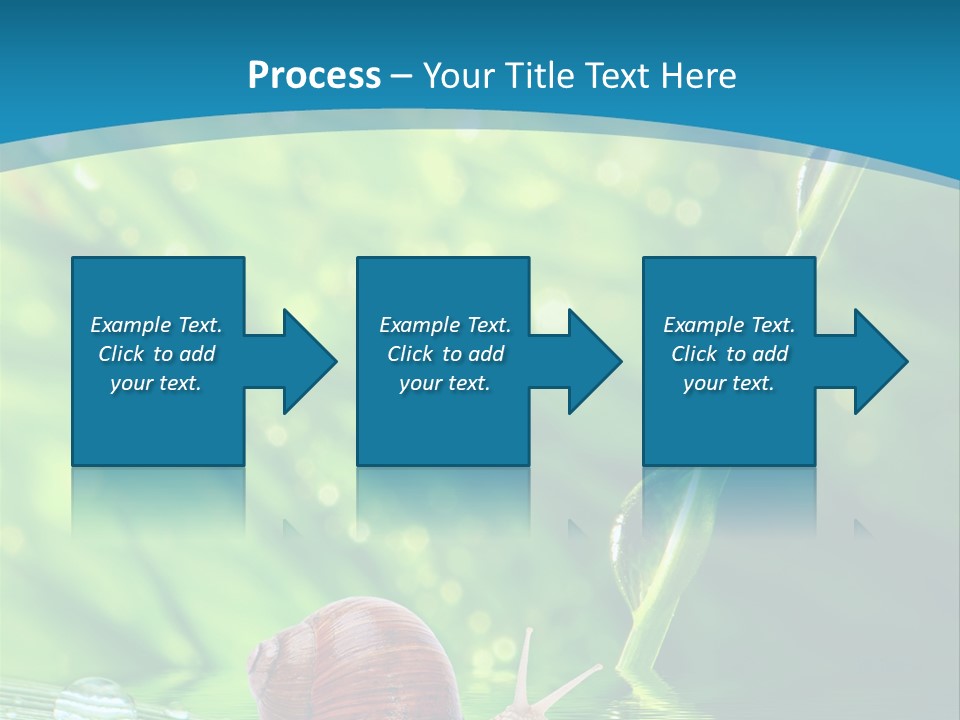 Process – Your Title Text Here

Example Text. Click to add your text.

Example Text. Click to add your text.

Example Text. Click to add your text.